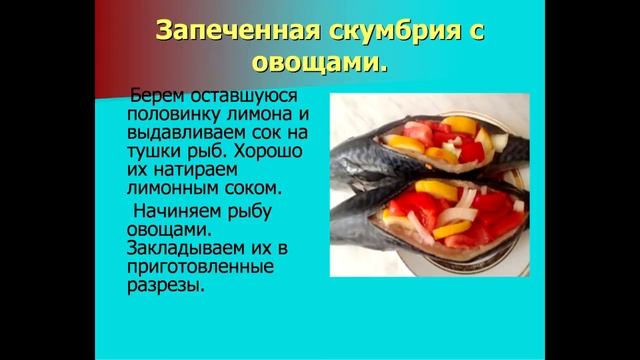 Запеченная скумбрия с овощами.

Берем оставшуюся половинку лимона и выдавливаем сок на тушки рыб. Хорошо их натираем лимонным соком.

Начиняем рыбу овощами. Закладываем их в приготовленные разрезы.